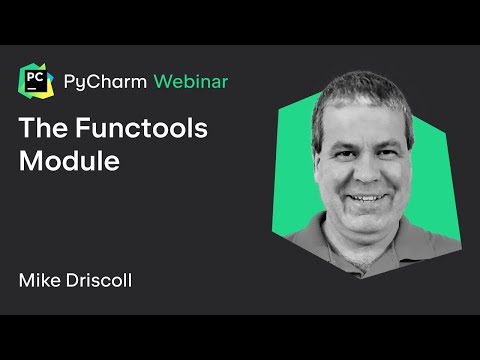 PC

PyCharm Webinar

The Functools Module

Mike Driscoll